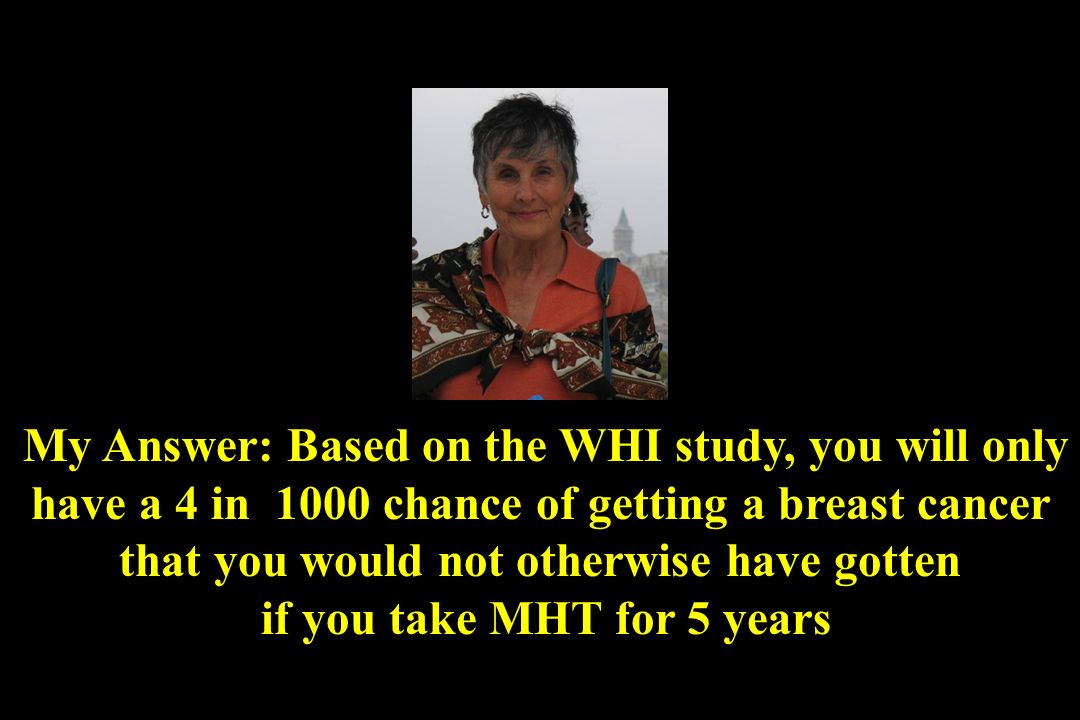 My Answer: Based on the WHI study, you will only have a 4 in 1000 chance of getting a breast cancer that you would not otherwise have gotten if you take MHT for 5 years